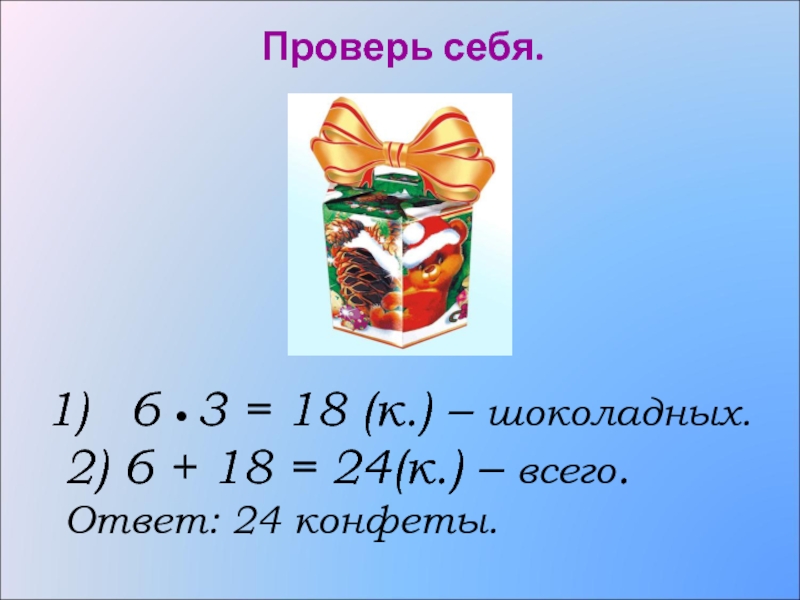 Проверь себя.

1) $6 \cdot 3 = 18$ (к.) – шоколадных.
2) $6 + 18 = 24$(к.) – всего.
Ответ: 24 конфеты.